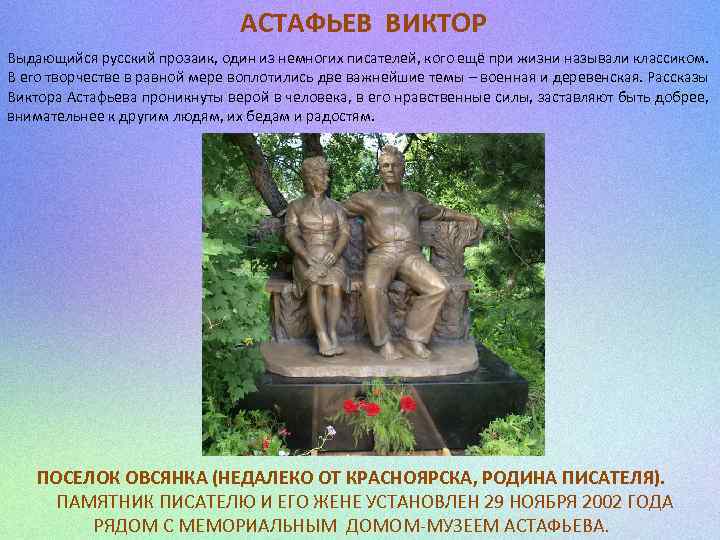 АСТАФЬЕВ ВИКТОР

Выдающийся русский прозаик, один из немногих писателей, кого ещё при жизни называли классиком. В его творчестве в равной мере воплотились две важнейшие темы – военная и деревенская. Рассказы Виктора Астафьева проникнуты верой в человека, в его нравственные силы, заставляют быть добрее, внимательнее к другим людям, их бедам и радостям.

ПОСЕЛОК ОВСЯНКА (НЕДАЛЕКО ОТ КРАСНОЯРСКА, РОДИНА ПИСАТЕЛЯ).
ПАМЯТНИК ПИСАТЕЛЮ И ЕГО ЖЕНЕ УСТАНОВЛЕН 29 НОЯБРЯ 2002 ГОДА РЯДОМ С МЕМОРИАЛЬНЫМ ДОМОМ-МУЗЕЕМ АСТАФЬЕВА.